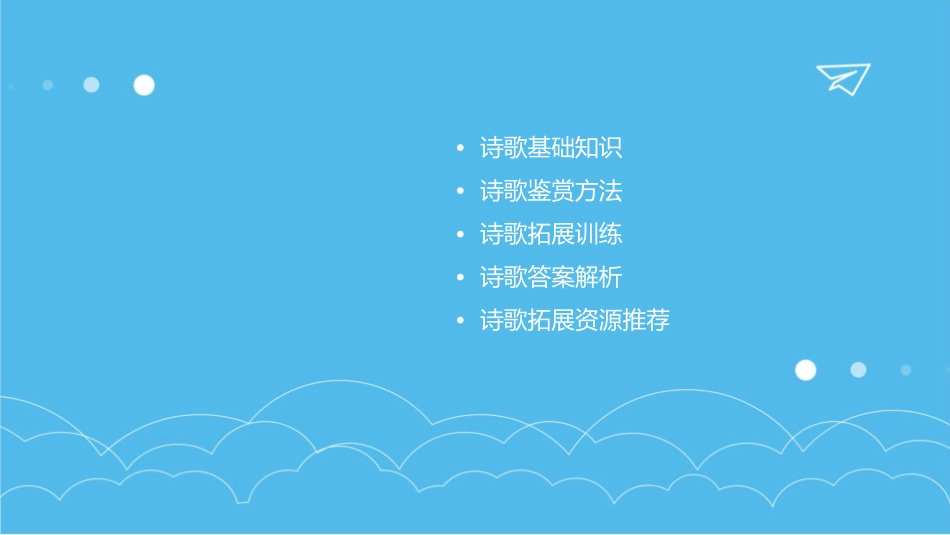 • 诗歌基础知识
• 诗歌鉴赏方法
• 诗歌拓展训练
• 诗歌答案解析
• 诗歌拓展资源推荐